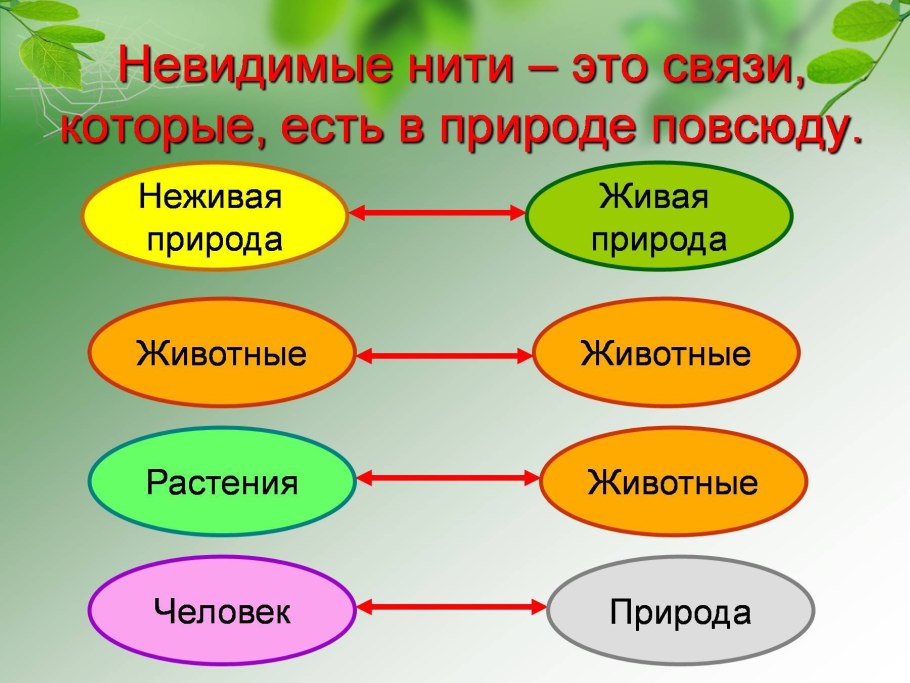 Невидимые нити – это связи, которые, есть в природе повсюду.

Неживая природа

Живая природа

Животные

Животные

Растения

Животные

Человек

Природа